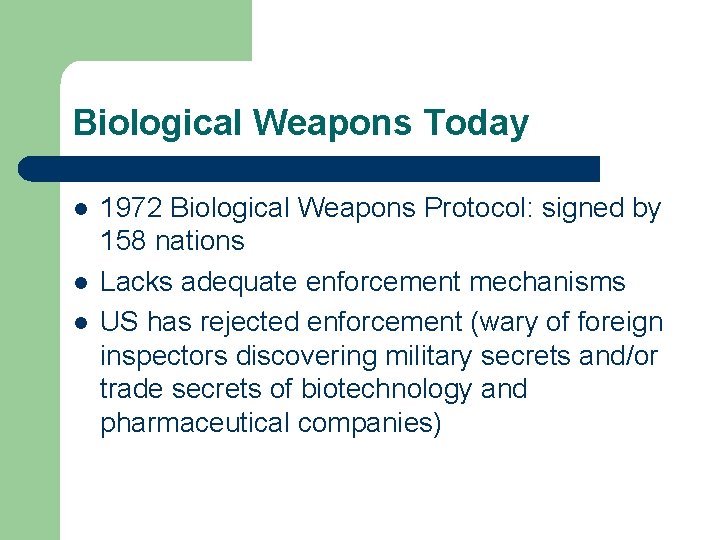 Biological Weapons Today

- 1972 Biological Weapons Protocol: signed by 158 nations
- Lacks adequate enforcement mechanisms
- US has rejected enforcement (wary of foreign inspectors discovering military secrets and/or trade secrets of biotechnology and pharmaceutical companies)